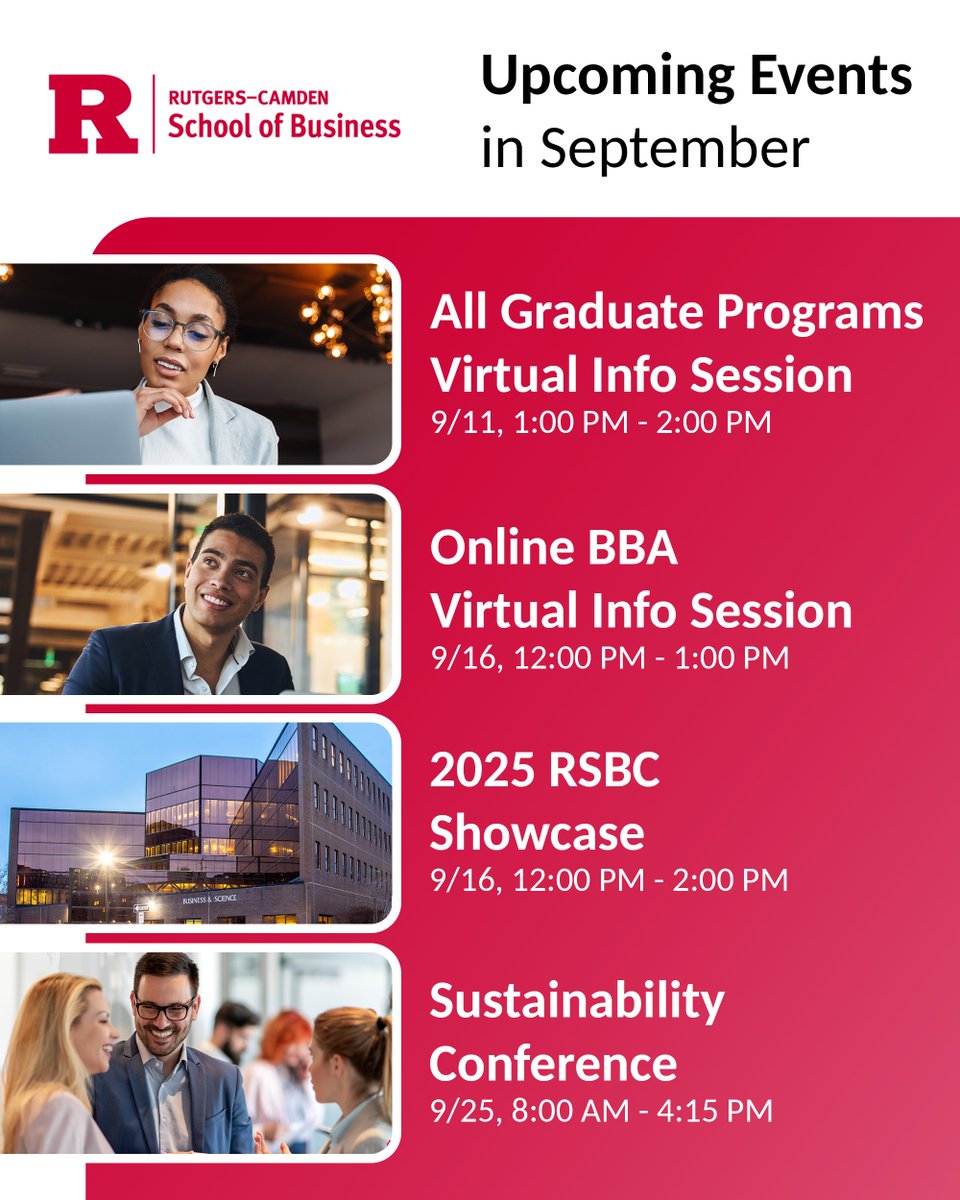 R
RUTGERS–CAMDEN
School of Business

Upcoming Events in September

All Graduate Programs Virtual Info Session
9/11, 1:00 PM - 2:00 PM

Online BBA Virtual Info Session
9/16, 12:00 PM - 1:00 PM

BUSINESS & SCIENCE

2025 RSBC Showcase
9/16, 12:00 PM - 2:00 PM

Sustainability Conference
9/25, 8:00 AM - 4:15 PM